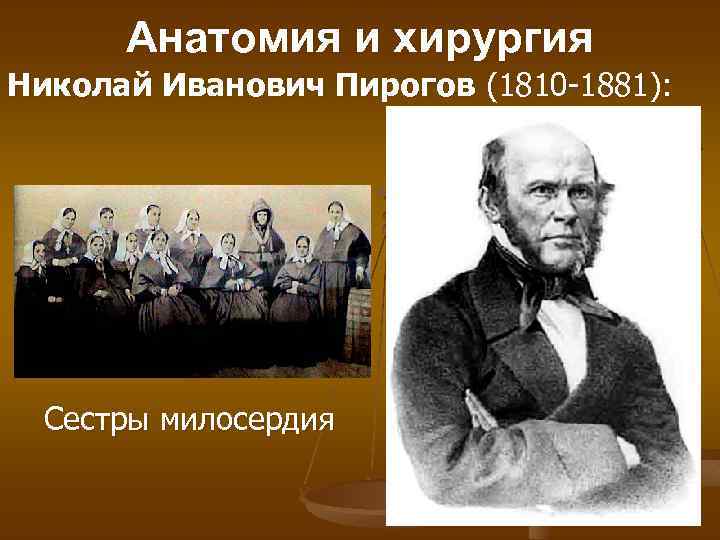 Анатомия и хирургия

Николай Иванович Пирогов (1810-1881):

Сестры милосердия